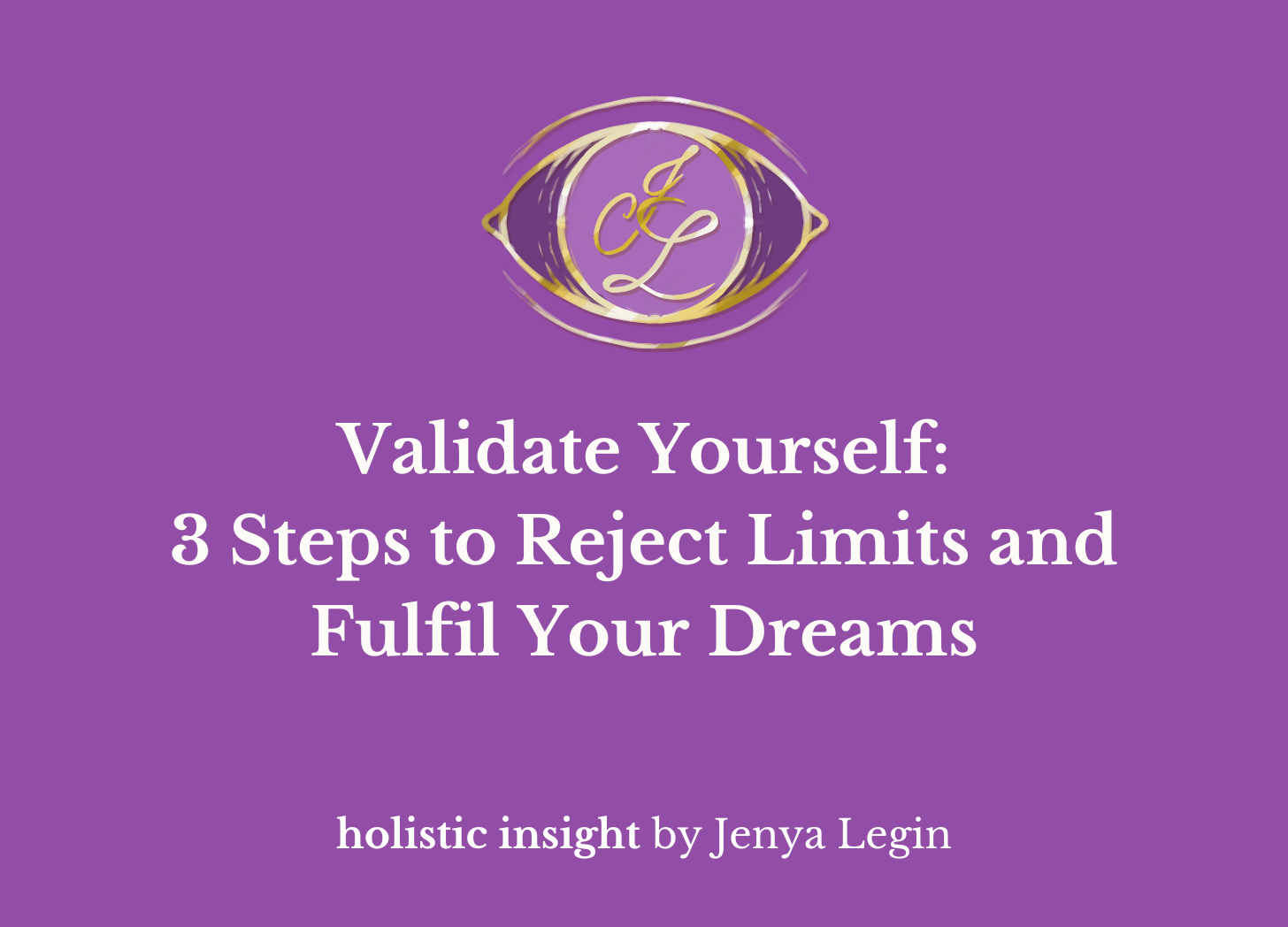 JL

Validate Yourself:
3 Steps to Reject Limits and Fulfil Your Dreams

holistic insight by Jenya Legin